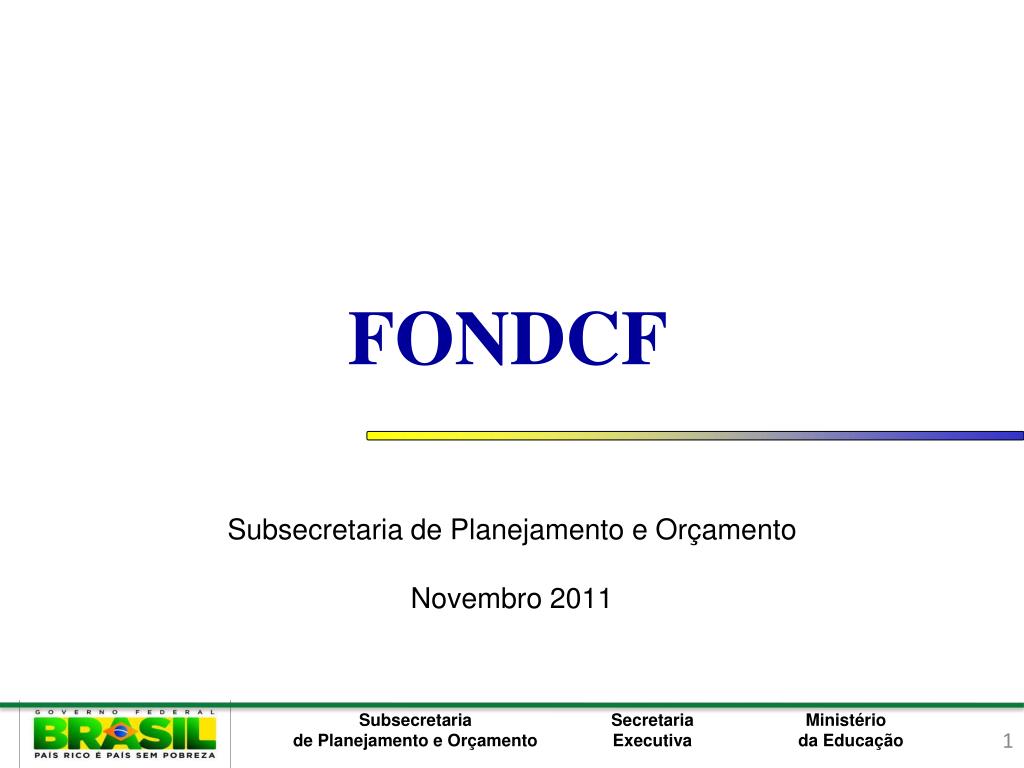 FONDCF

Subsecretaria de Planejamento e Orçamento

Novembro 2011

GOVERNO FEDERAL
BRASIL
PAÍS RICO É PAÍS SEM POBREZA

Subsecretaria de Planejamento e Orçamento

Secretaria Executiva

Ministério da Educação

1